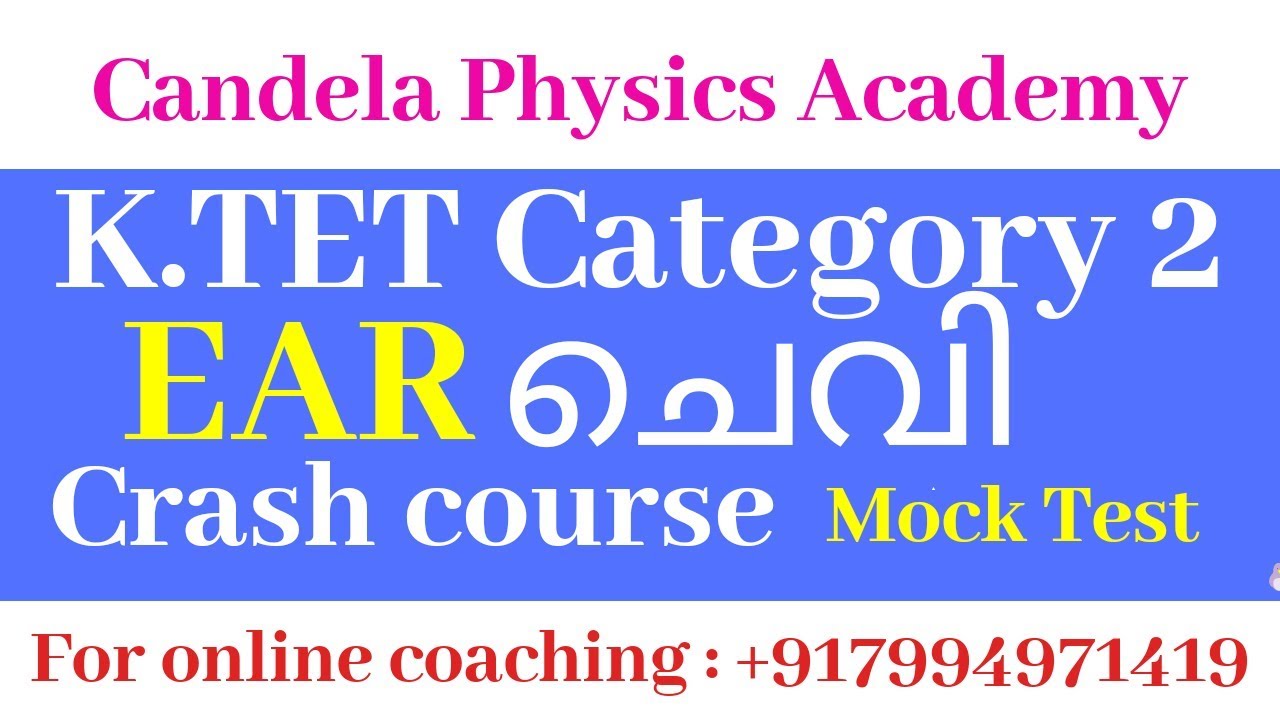 Candela Physics Academy

K.TET Category 2
EAR ചെവി
Crash course Mock Test

For online coaching : +917994971419